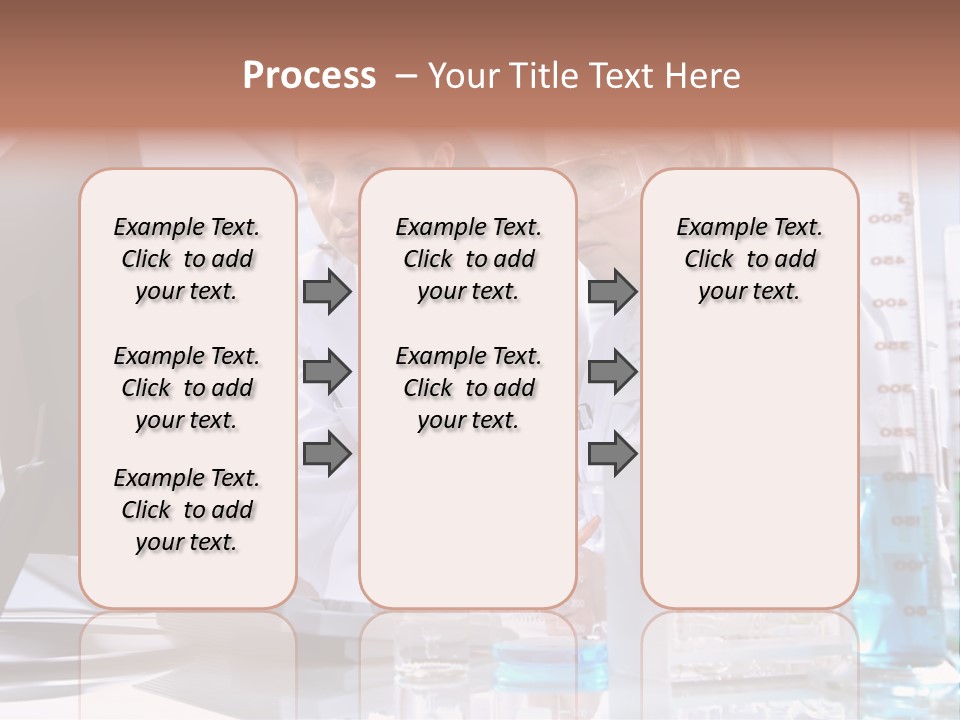 Process – Your Title Text Here

Example Text. Click to add your text.

Example Text. Click to add your text.

Example Text. Click to add your text.

Example Text. Click to add your text.

Example Text. Click to add your text.

Example Text. Click to add your text.